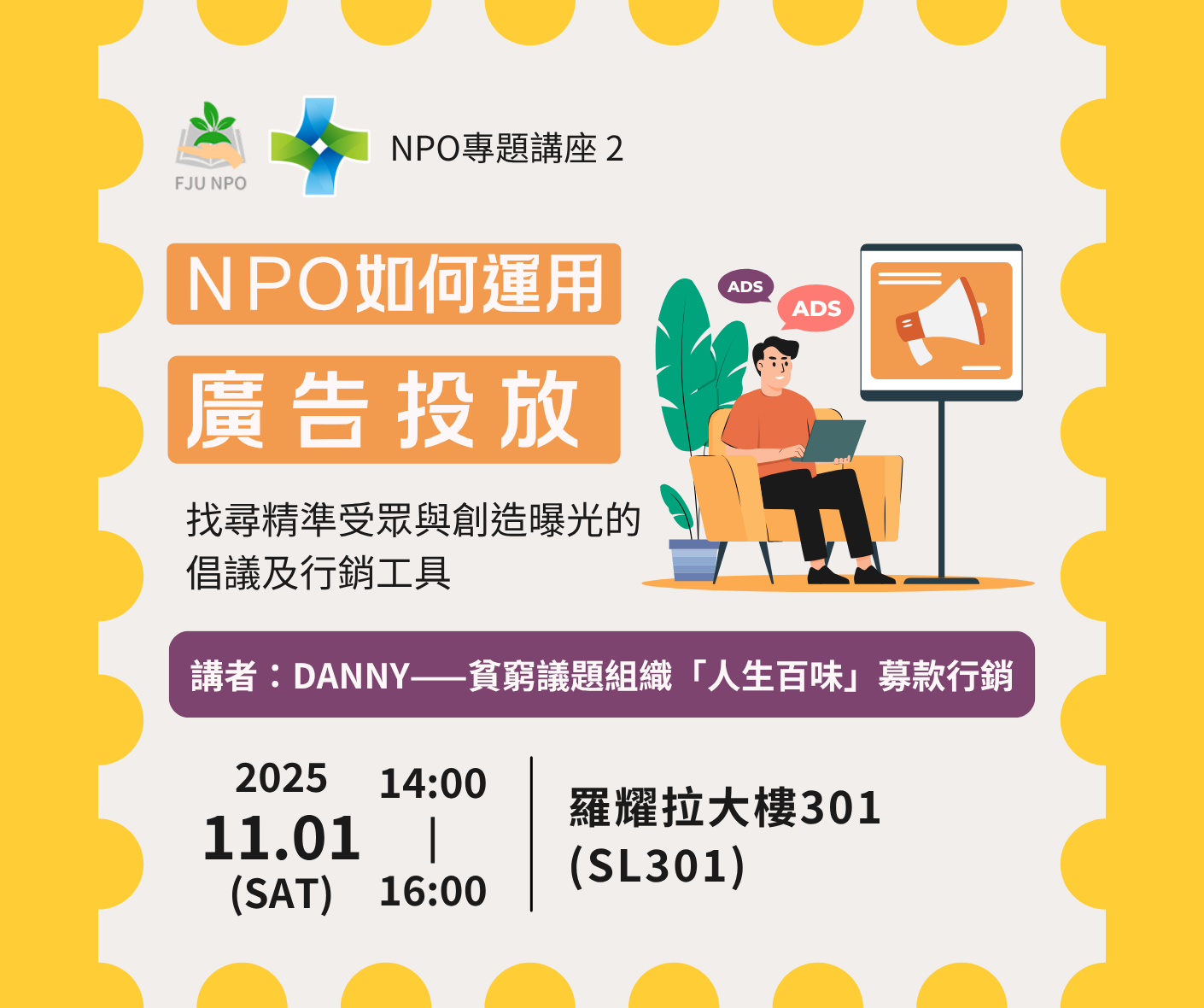 FJU NPO

NPO專題講座 2

NPO如何運用

廣告投放

找尋精準受眾與創造曝光的倡議及行銷工具

ADS

ADS

講者：DANNY——貧窮議題組織「人生百味」募款行銷

2025
11.01
(SAT)

14:00
|
16:00

羅耀拉大樓301
(SL301)